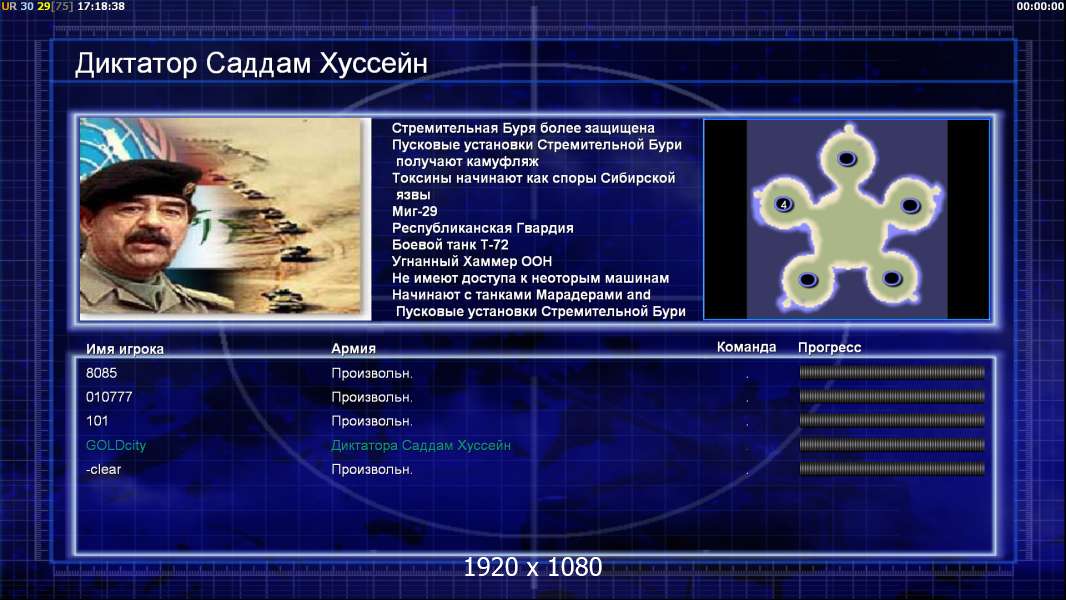 UR 30 29[75] 17:18:38

00:00:00

Диктатор Саддам Хуссейн

Стремительная Буря более защищена
Пусковые установки Стремительной Бури получают камуфляж
Токсины начинают как споры Сибирской язвы
Миг-29
Республиканская Гвардия
Боевой танк Т-72
Угнанный Хаммер ООН
Не имеют доступа к неоторым машинам
Начинают с танками Марадерами and Пусковые установки Стремительной Бури

4

| Имя игрока | Армия | Команда | Прогресс |
|---|---|---|---|
| 8085 | Произвольн. | . | |
| 010777 | Произвольн. | . | |
| 101 | Произвольн. | . | |
| GOLDcity | Диктатора Саддам Хуссейн | . | |
| -clear | Произвольн. | . | |

1920 x 1080